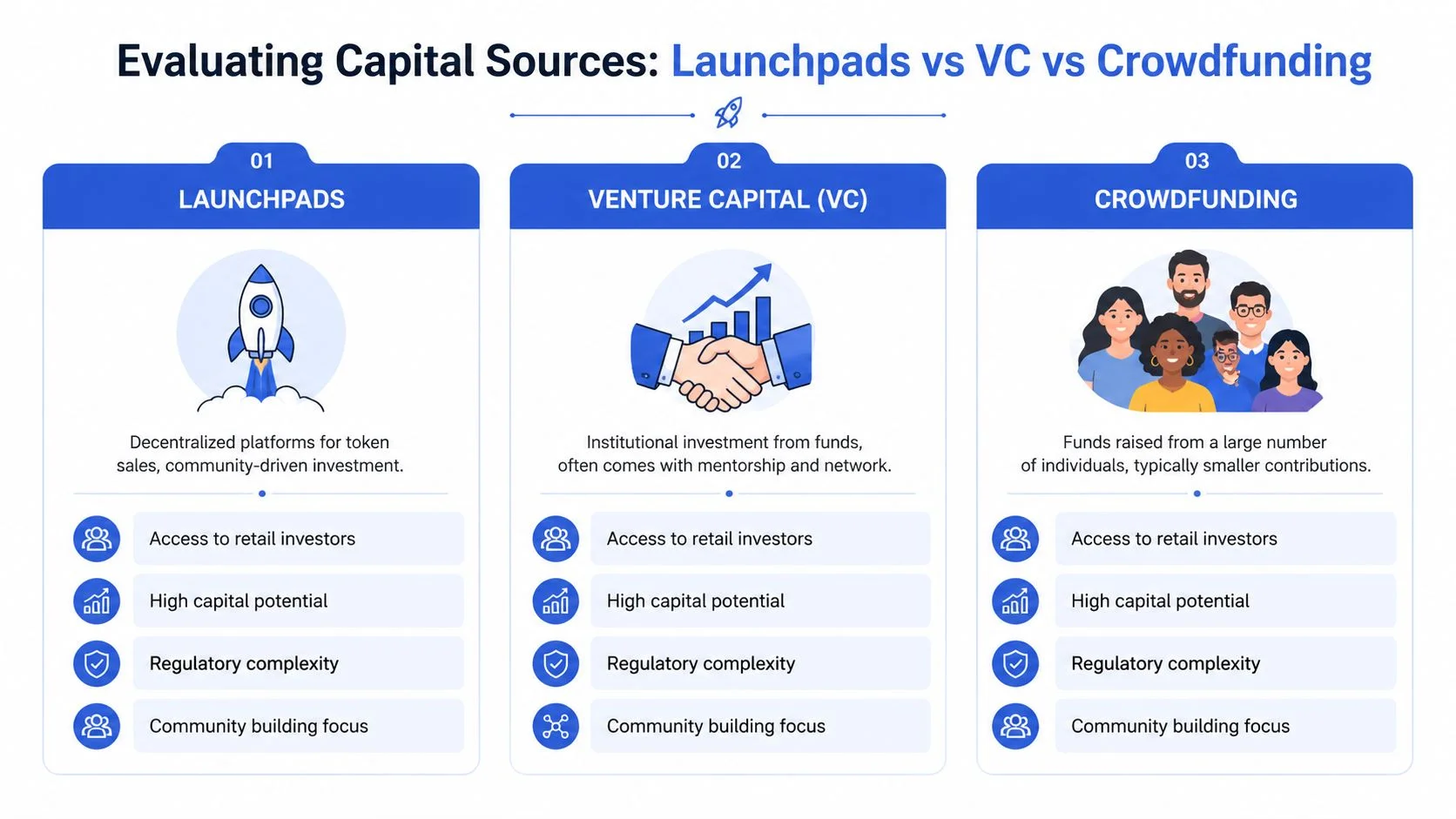 Evaluating Capital Sources: Launchpads vs VC vs Crowdfunding

01
LAUNCHPADS

Decentralized platforms for token sales, community-driven investment.

Access to retail investors

High capital potential

Regulatory complexity

Community building focus

02
VENTURE CAPITAL (VC)

Institutional investment from funds, often comes with mentorship and network.

Access to retail investors

High capital potential

Regulatory complexity

Community building focus

03
CROWDFUNDING

Funds raised from a large number of individuals, typically smaller contributions.

Access to retail investors

High capital potential

Regulatory complexity

Community building focus